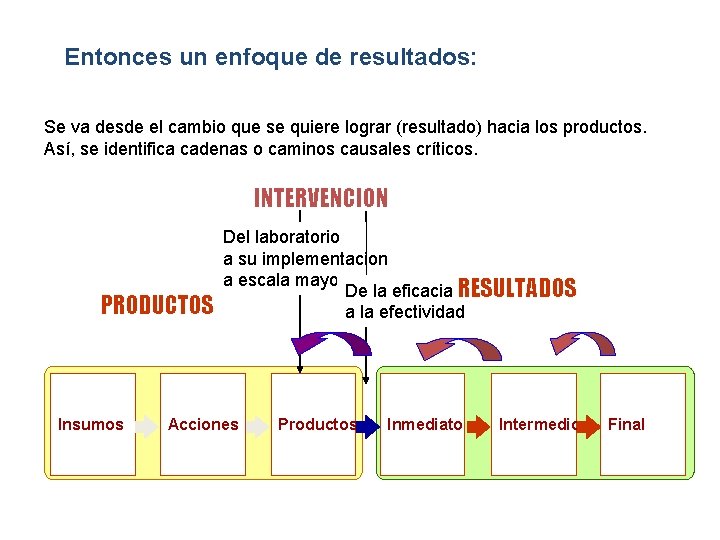 Entonces un enfoque de resultados:

Se va desde el cambio que se quiere lograr (resultado) hacia los productos. Así, se identifica cadenas o caminos causales críticos.

INTERVENCION

Del laboratorio a su implementacion a escala mayo

De la eficacia a la efectividad

PRODUCTOS

RESULTADOS

Insumos

Acciones

Productos

Inmediato

Intermedio

Final